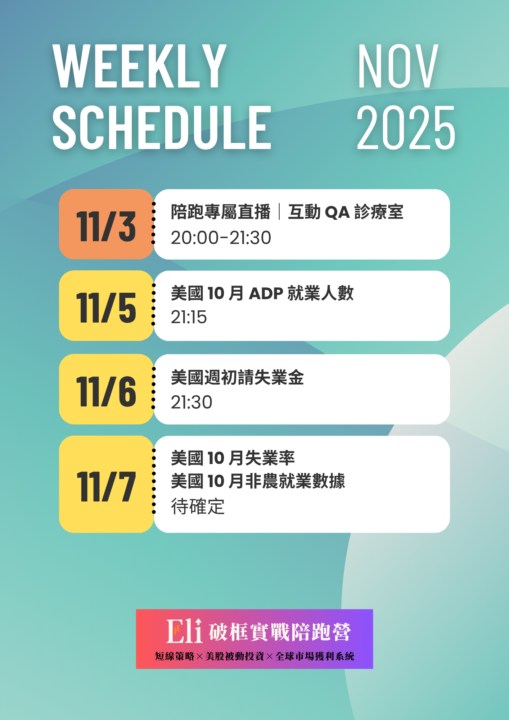 WEEKLY SCHEDULE

NOV 2025

11/3

陪跑專屬直播｜互動 QA 診療室
20:00-21:30

11/5

美國 10 月 ADP 就業人數
21:15

11/6

美國週初請失業金
21:30

11/7

美國 10 月失業率
美國 10 月非農就業數據
待確定

Eli 破框實戰陪跑營
短線策略 × 美股被動投資 × 全球市場獲利系統